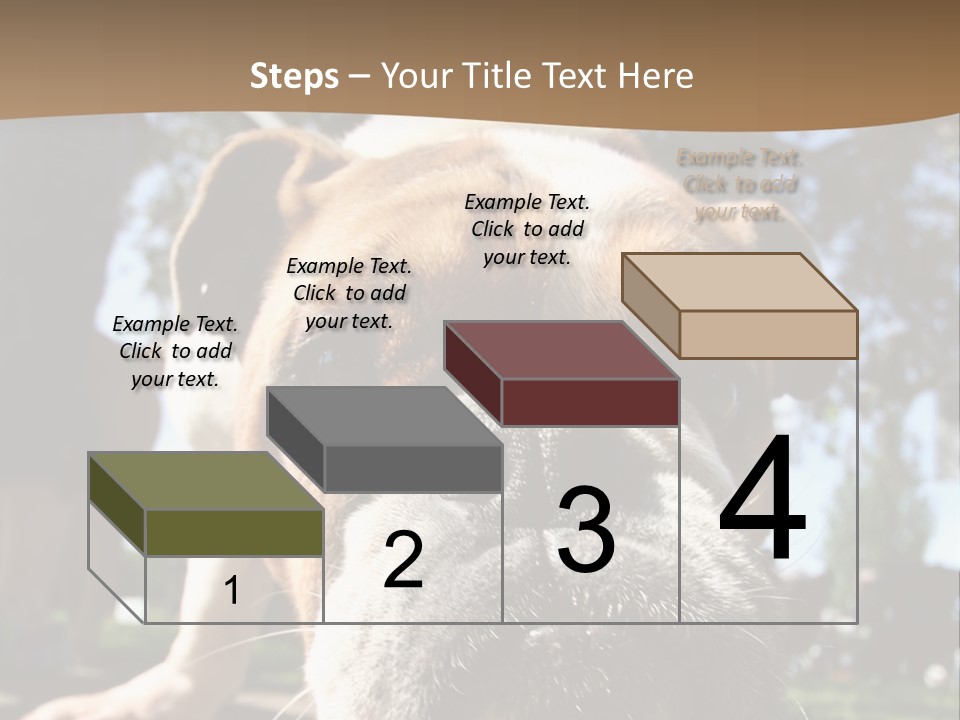 Steps – Your Title Text Here

Example Text. Click to add your text.

Example Text. Click to add your text.

Example Text. Click to add your text.

Example Text. Click to add your text.

1

2

3

4